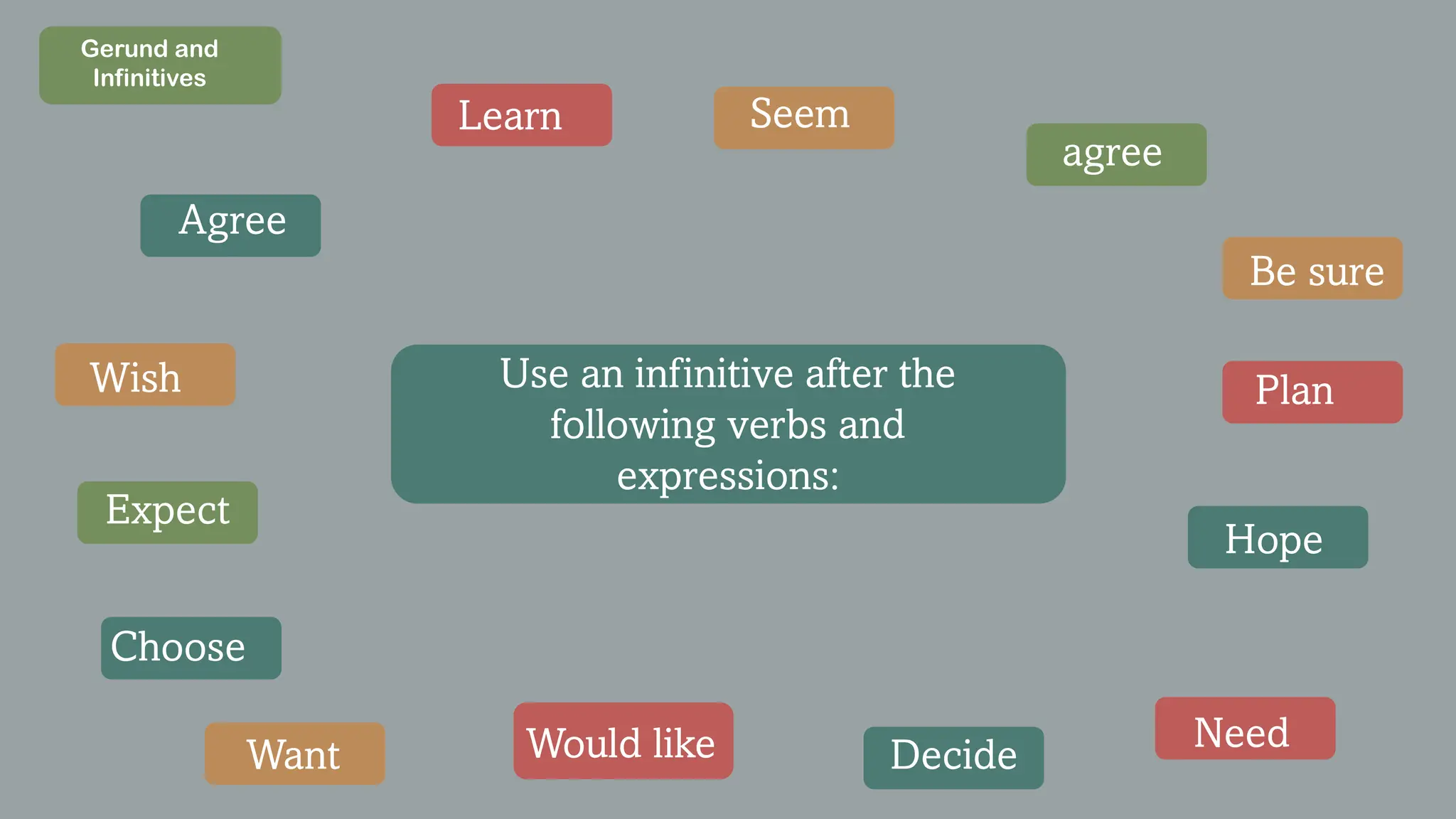 Gerund and Infinitives

Learn

Seem

agree

Agree

Be sure

Wish

Use an infinitive after the following verbs and expressions:

Plan

Expect

Hope

Choose

Want

Would like

Decide

Need